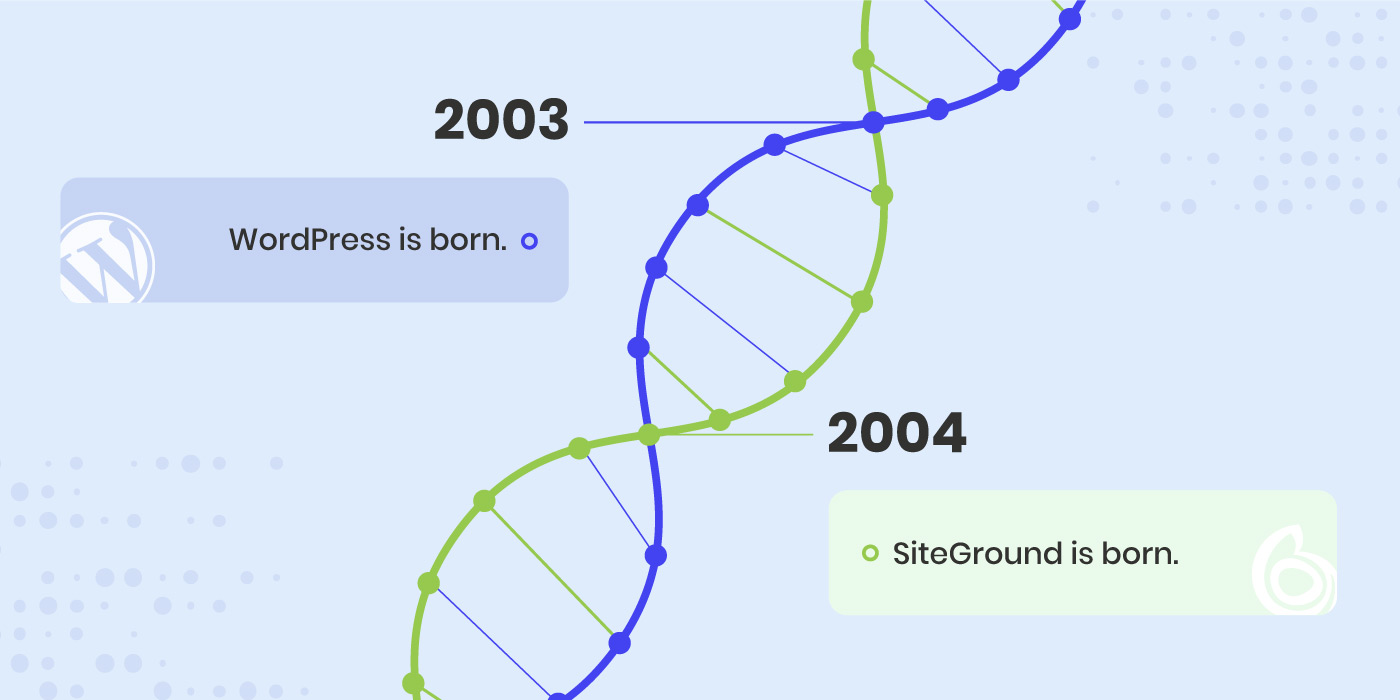 2003

WordPress is born.

2004

SiteGround is born.